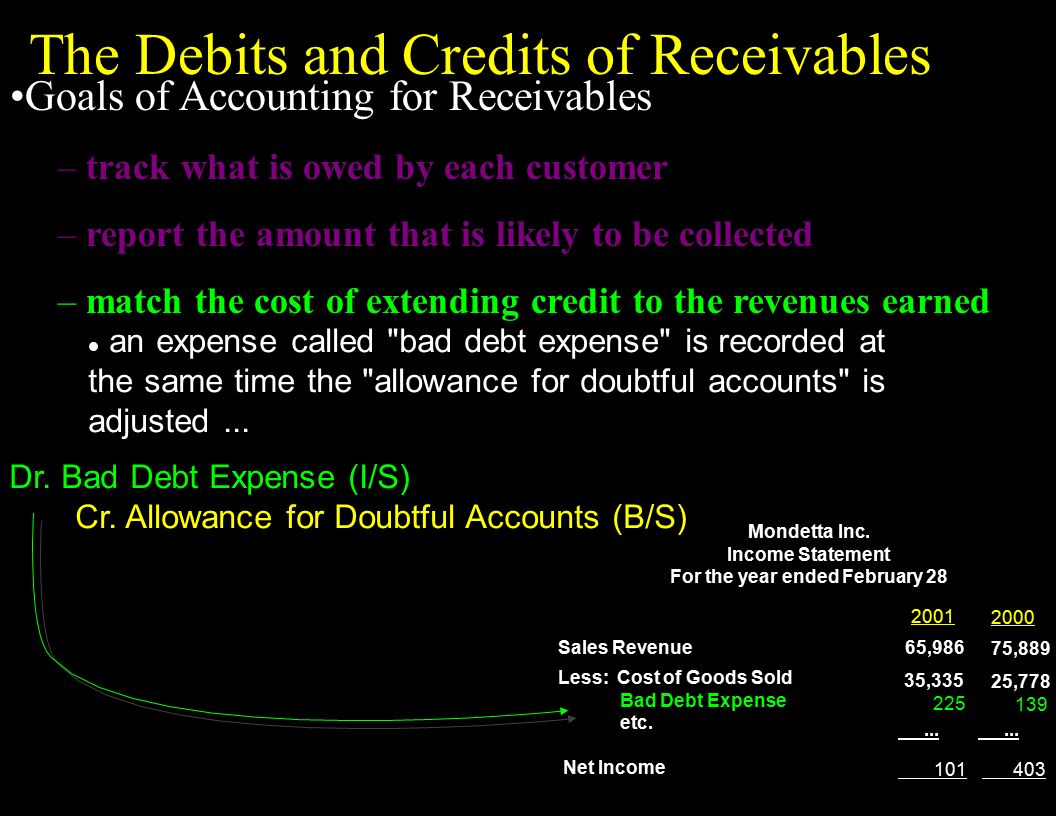 The Debits and Credits of Receivables

•Goals of Accounting for Receivables

– track what is owed by each customer

– report the amount that is likely to be collected

– match the cost of extending credit to the revenues earned

● an expense called "bad debt expense" is recorded at the same time the "allowance for doubtful accounts" is adjusted ...

Dr. Bad Debt Expense (I/S)
Cr. Allowance for Doubtful Accounts (B/S)

Mondetta Inc.
Income Statement
For the year ended February 28

| | 2001 | 2000 |
|---|---|---|
| Sales Revenue | 65,986 | 75,889 |
| Less: Cost of Goods Sold | 35,335 | 25,778 |
| Bad Debt Expense | 225 | 139 |
| etc. | ... | ... |
| Net Income | 101 | 403 |